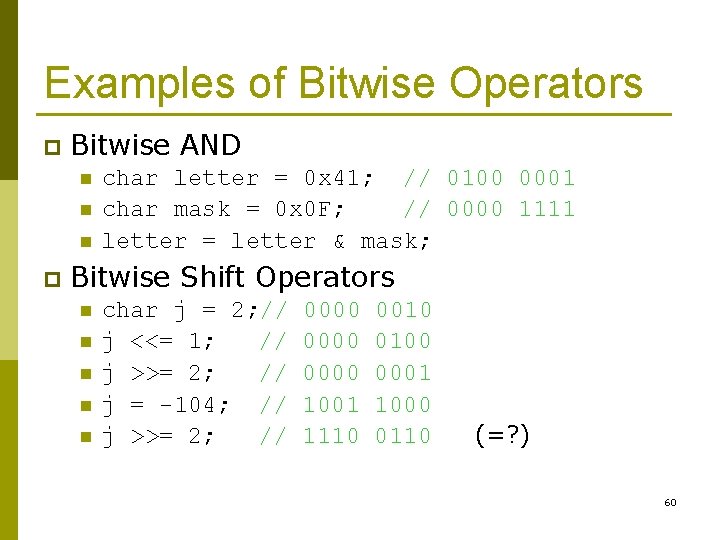 Examples of Bitwise Operators

Bitwise AND

char letter = 0x41; // 0100 0001

char mask = 0x0F; // 0000 1111

letter = letter & mask;

Bitwise Shift Operators

char j = 2;// 0000 0010

j <<= 1; // 0000 0100

j >>= 2; // 0000 0001

j = -104; // 1001 1000

j >>= 2; // 1110 0110 (=?)

60